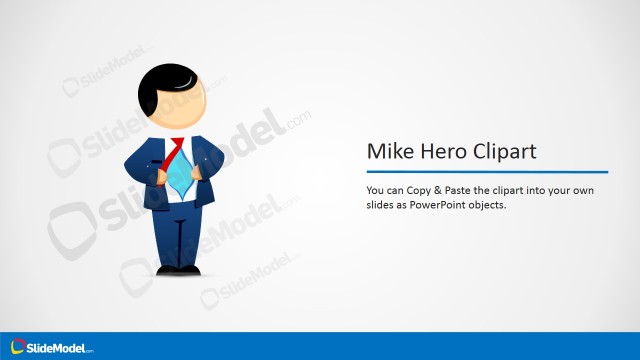 SlideModel.com
SlideModel.com
SlideModel.com
SlideModel.com
SlideModel.com

Mike Hero Clipart

You can Copy & Paste the clipart into your own slides as PowerPoint objects.

SlideModel.com